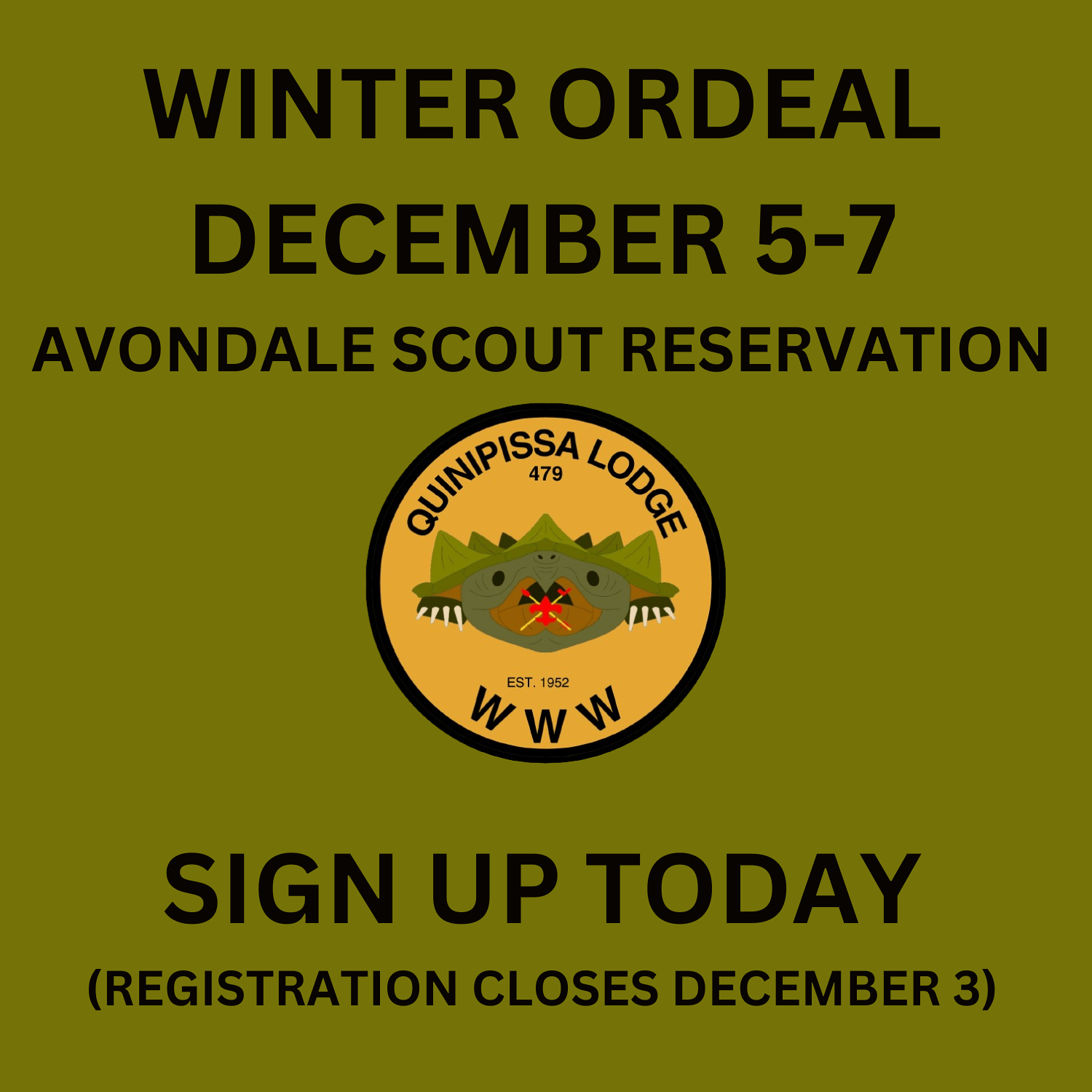 WINTER ORDEAL
DECEMBER 5-7
AVONDALE SCOUT RESERVATION

QUINIPISSA LODGE
479
EST. 1952
W W W

SIGN UP TODAY
(REGISTRATION CLOSES DECEMBER 3)